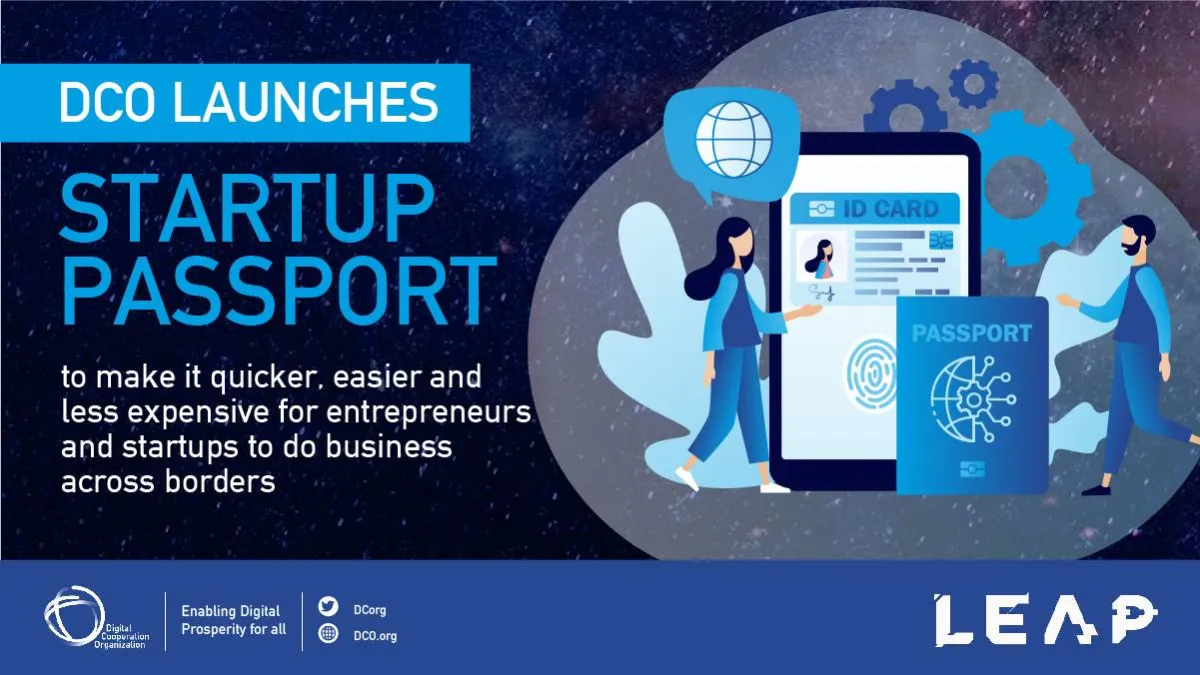 DCO LAUNCHES

STARTUP PASSPORT

to make it quicker, easier and less expensive for entrepreneurs and startups to do business across borders

ID CARD

PASSPORT

Digital Cooperation Organization

Enabling Digital Prosperity for all

DCorg

DCO.org

LEAP